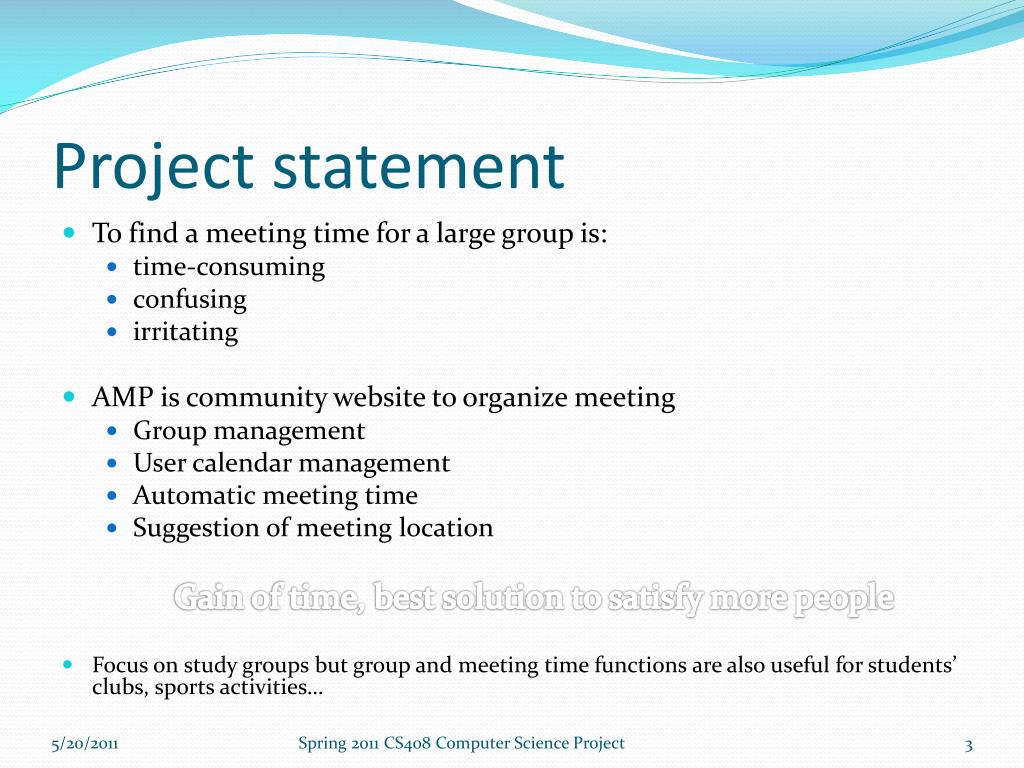 Project statement

To find a meeting time for a large group is:
time-consuming
confusing
irritating

AMP is community website to organize meeting
Group management
User calendar management
Automatic meeting time
Suggestion of meeting location

Gain of time, best solution to satisfy more people

Focus on study groups but group and meeting time functions are also useful for students' clubs, sports activities…

5/20/2011
Spring 2011 CS408 Computer Science Project
3